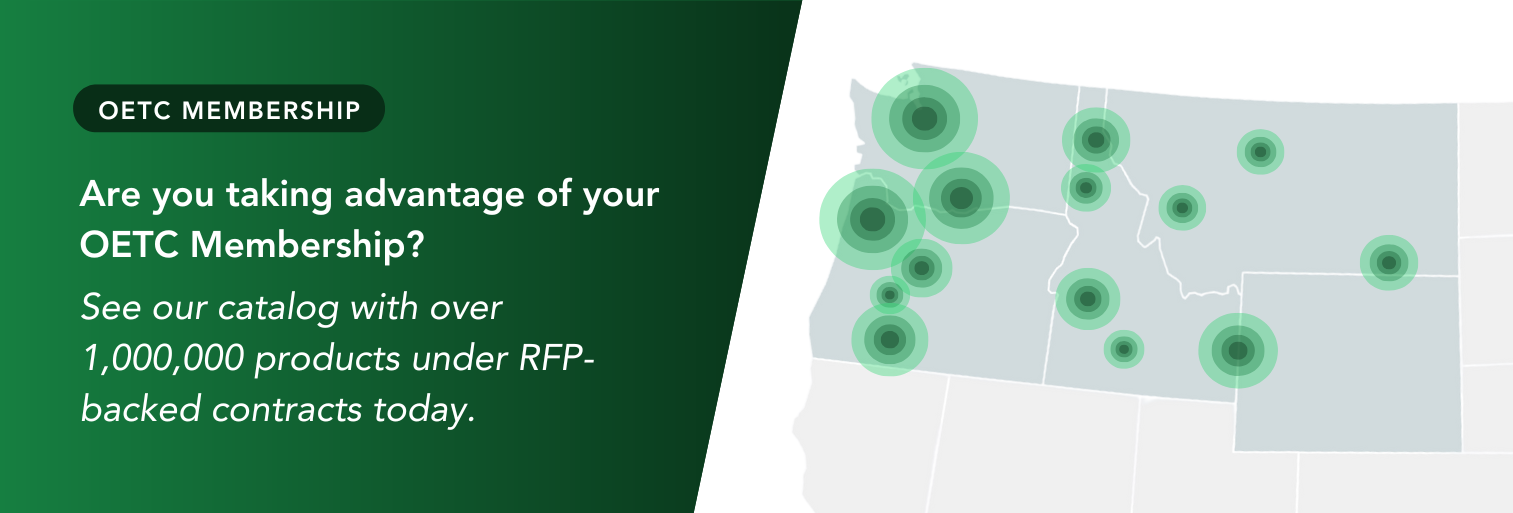 OETC MEMBERSHIP

Are you taking advantage of your OETC Membership?

See our catalog with over 1,000,000 products under RFP-backed contracts today.